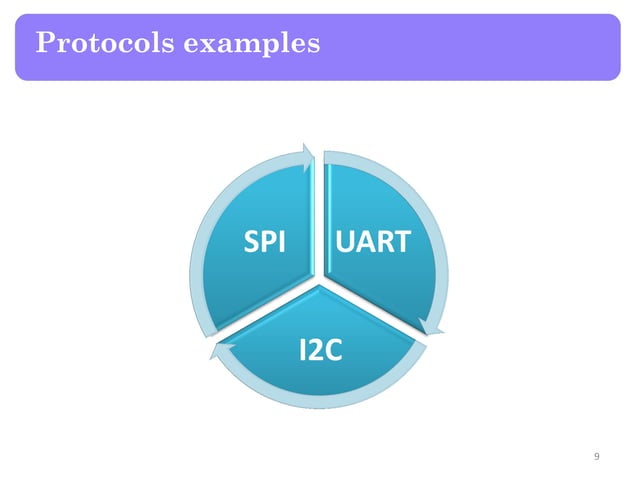 Protocols examples

SPI

UART

I2C

9